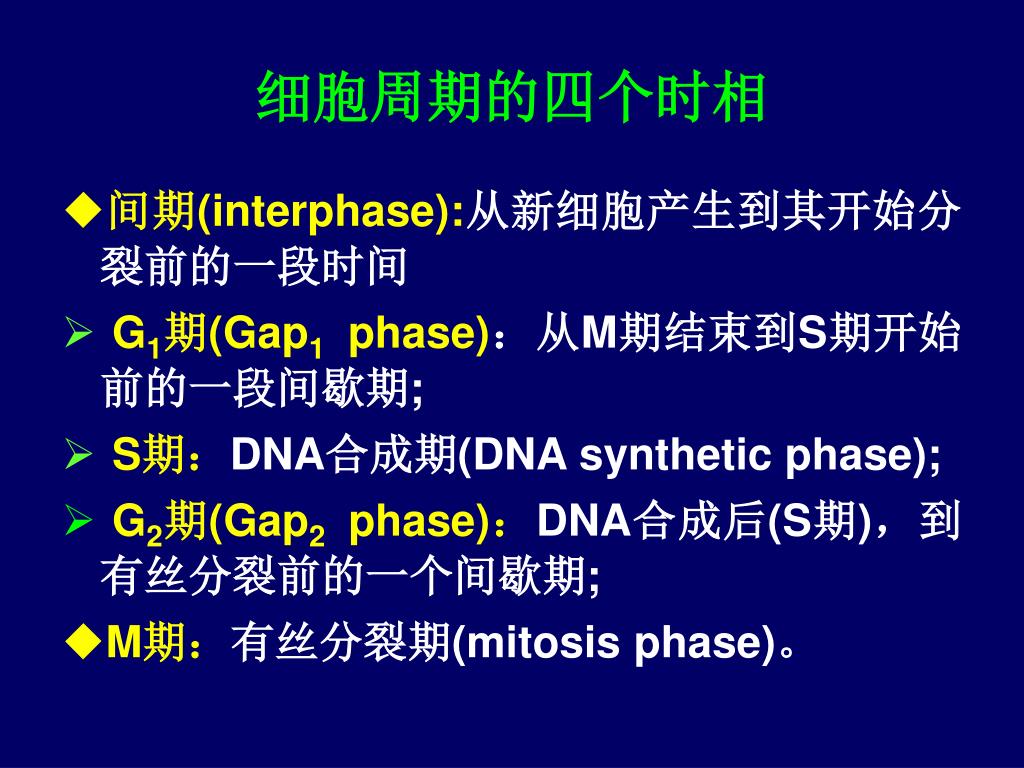 细胞周期的四个时相

◆间期(interphase):从新细胞产生到其开始分裂前的一段时间

➢ $G_1$期($Gap_1$ phase)：从M期结束到S期开始前的一段间歇期;

➢ S期：DNA合成期(DNA synthetic phase);

➢ $G_2$期($Gap_2$ phase)：DNA合成后(S期)，到有丝分裂前的一个间歇期;

◆M期：有丝分裂期(mitosis phase)。